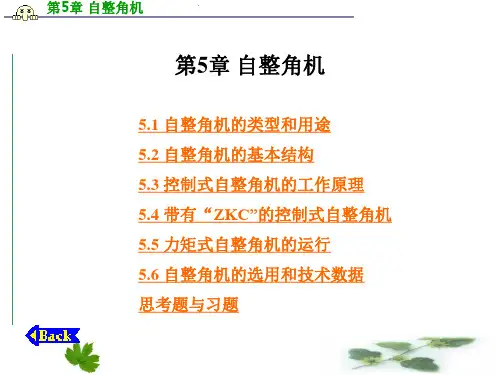 第5章 自整角机

第5章 自整角机

5.1 自整角机的类型和用途

5.2 自整角机的基本结构

5.3 控制式自整角机的工作原理

5.4 带有“ZKC”的控制式自整角机

5.5 力矩式自整角机的运行

5.6 自整角机的选用和技术数据

思考题与习题

Back